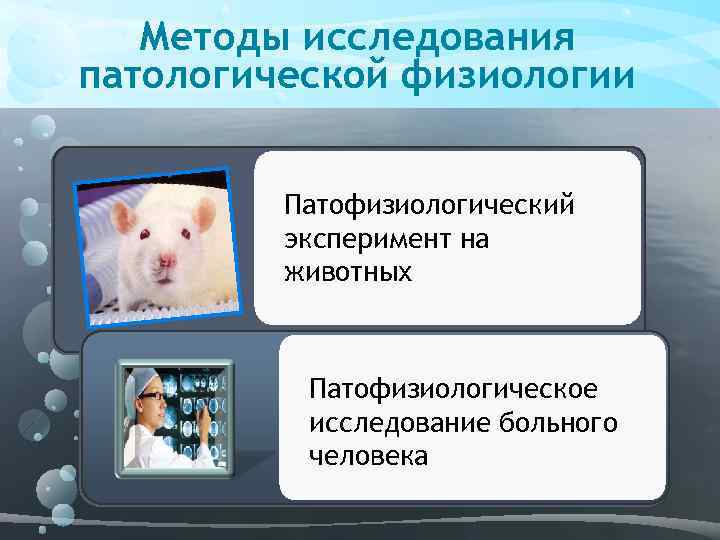 Методы исследования патологической физиологии

Патофизиологический эксперимент на животных

Патофизиологическое исследование больного человека